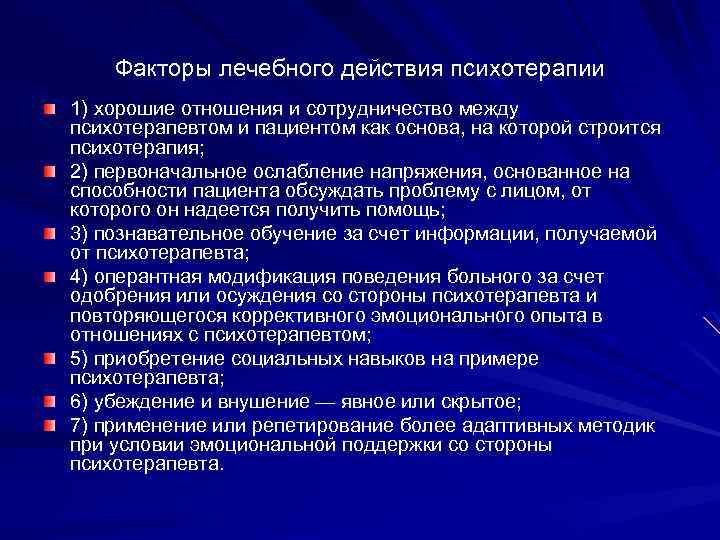 Факторы лечебного действия психотерапии

1) хорошие отношения и сотрудничество между психотерапевтом и пациентом как основа, на которой строится психотерапия;

2) первоначальное ослабление напряжения, основанное на способности пациента обсуждать проблему с лицом, от которого он надеется получить помощь;

3) познавательное обучение за счет информации, получаемой от психотерапевта;

4) оперантная модификация поведения больного за счет одобрения или осуждения со стороны психотерапевта и повторяющегося коррективного эмоционального опыта в отношениях с психотерапевтом;

5) приобретение социальных навыков на примере психотерапевта;

6) убеждение и внушение — явное или скрытое;

7) применение или репетирование более адаптивных методик при условии эмоциональной поддержки со стороны психотерапевта.